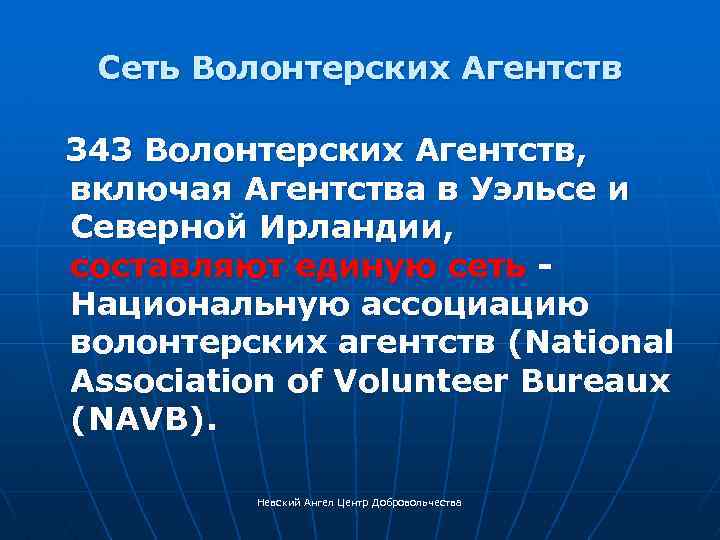 Сеть Волонтерских Агентств

343 Волонтерских Агентств, включая Агентства в Уэльсе и Северной Ирландии, составляют единую сеть - Национальную ассоциацию волонтерских агентств (National Association of Volunteer Bureaux (NAVB).

Невский Ангел Центр Добровольчества